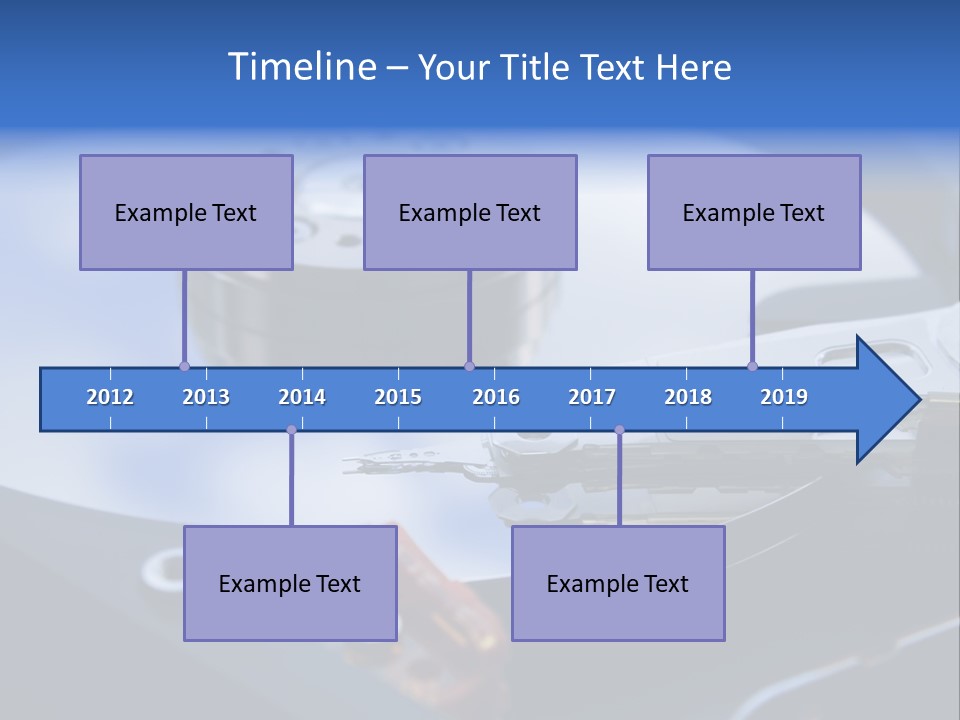 Timeline – Your Title Text Here

Example Text

Example Text

Example Text

2012 2013 2014 2015 2016 2017 2018 2019

Example Text

Example Text